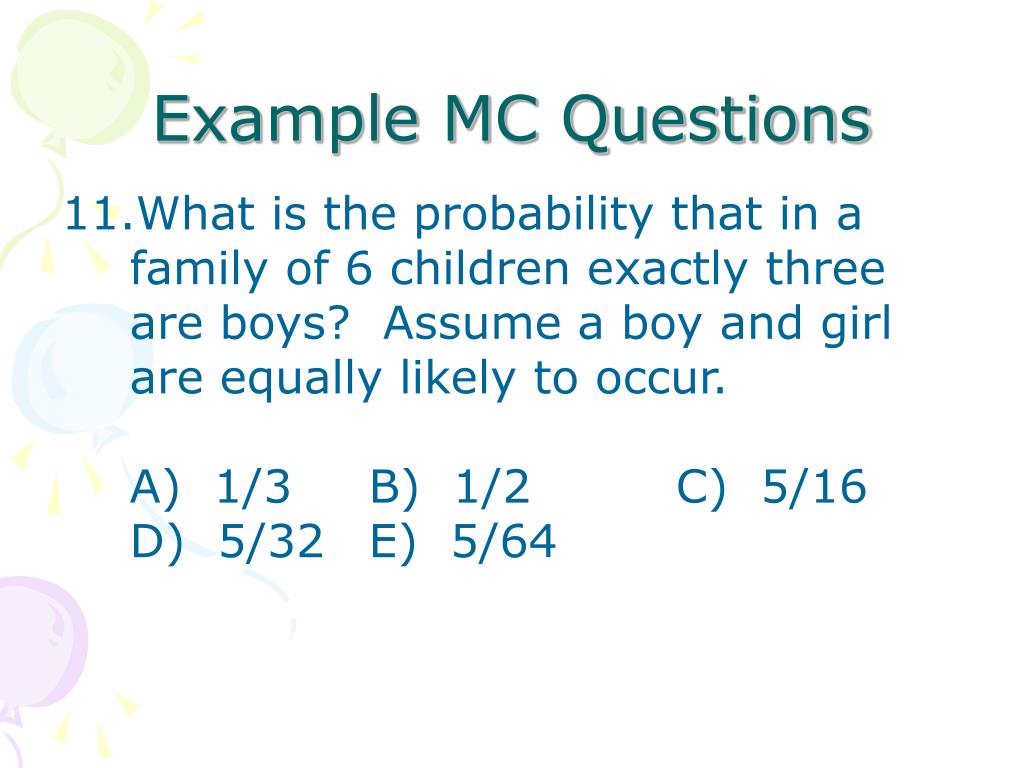 Example MC Questions

11. What is the probability that in a family of 6 children exactly three are boys? Assume a boy and girl are equally likely to occur.

A) 1/3 B) 1/2 C) 5/16
D) 5/32 E) 5/64